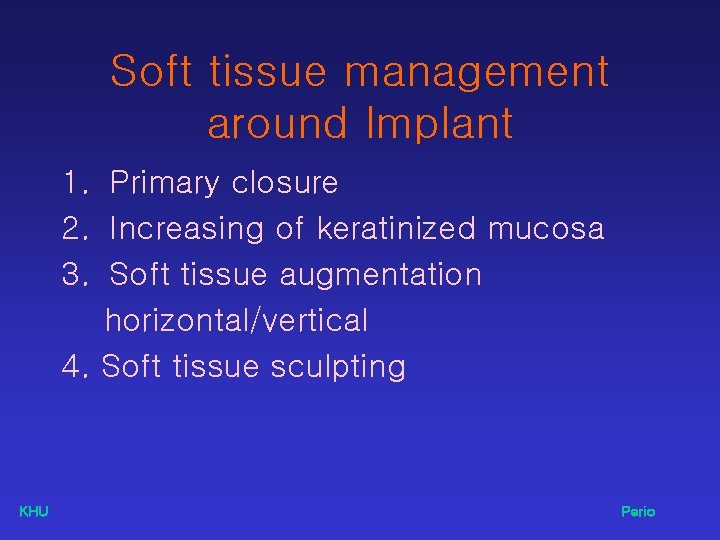 Soft tissue management around Implant

1. Primary closure
2. Increasing of keratinized mucosa
3. Soft tissue augmentation
horizontal/vertical
4. Soft tissue sculpting

KHU

Perio